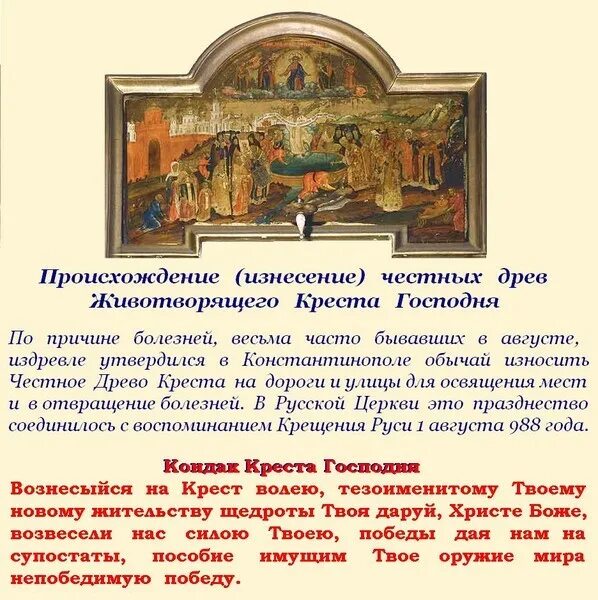 Происхождение (изнесение) честных древ Животворящего Креста Господня

По причине болезней, весьма часто бывавших в августе, издревле утвердился в Константинополе обычай износить Честное Древо Креста на дороги и улицы для освящения мест и в отвращение болезней. В Русской Церкви это празднество соединилось с воспоминанием Крещения Руси 1 августа 988 года.

Кондак Креста Господня
Вознесыйся на Крест волею, тезоименитому Твоему новому жительству щедроты Твоя даруй, Христе Боже, возвесели нас силою Твоею, победы дая нам на супостаты, пособие имущим Твое оружие мира непобедимую победу.